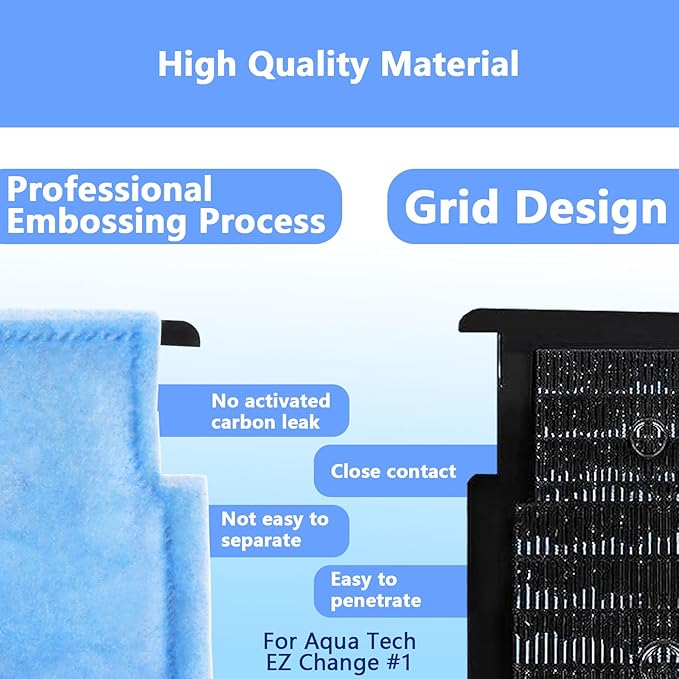 High Quality Material

Professional Embossing Process

Grid Design

No activated carbon leak

Close contact

Not easy to separate

Easy to penetrate

For Aqua Tech EZ Change #1